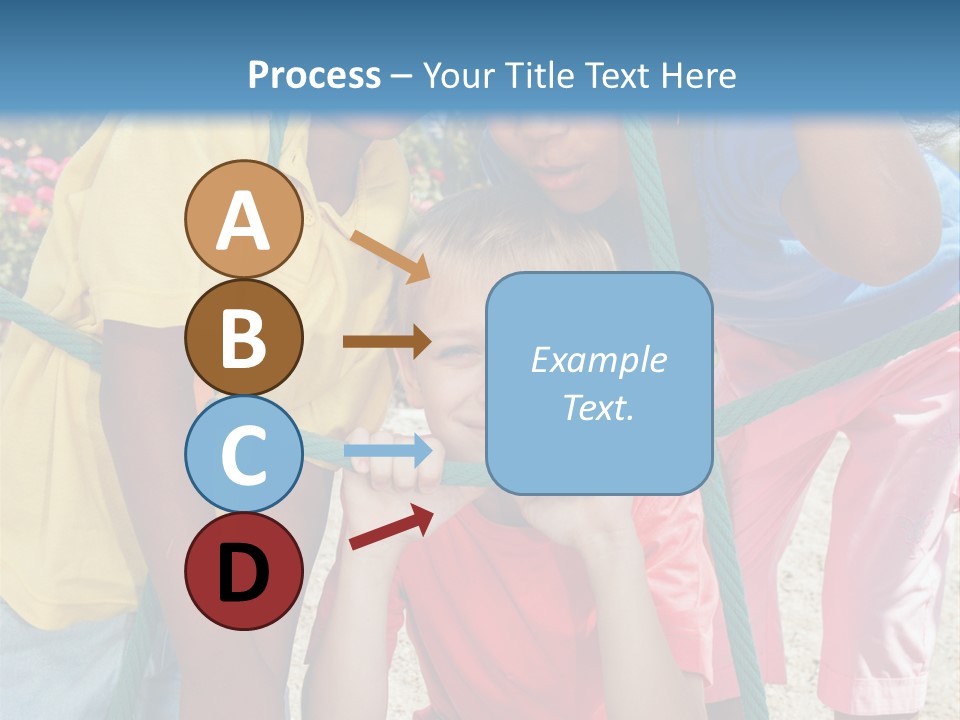 Process – Your Title Text Here

A

B

C

D

Example Text.